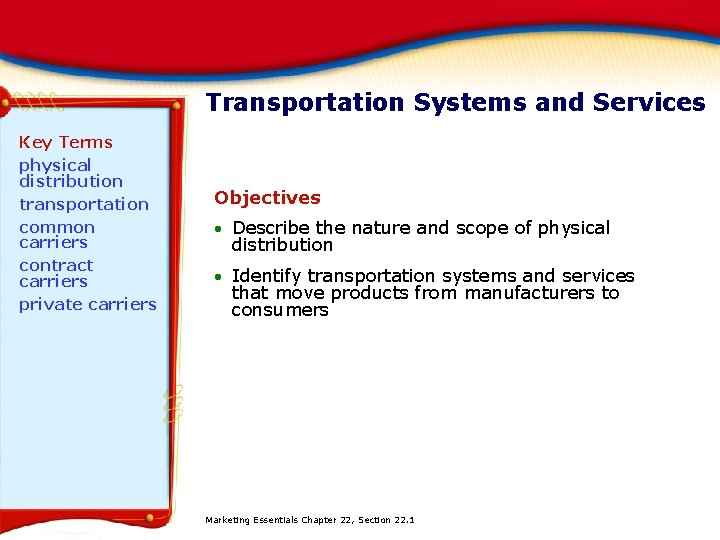 Transportation Systems and Services

Key Terms
physical distribution
transportation
common carriers
contract carriers
private carriers

Objectives

• Describe the nature and scope of physical distribution

• Identify transportation systems and services that move products from manufacturers to consumers

Marketing Essentials Chapter 22, Section 22.1